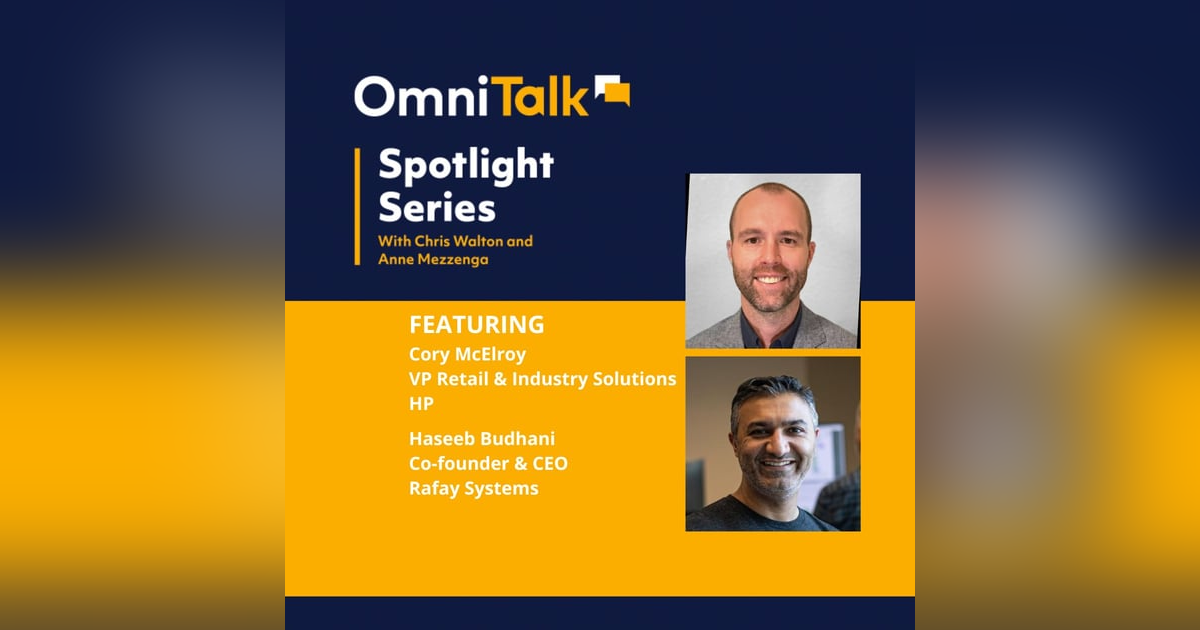 OmniTalk

Spotlight Series
With Chris Walton and Anne Mezzenga

FEATURING
Cory McElroy
VP Retail & Industry Solutions
HP

Haseeb Budhani
Co-founder & CEO
Rafay Systems